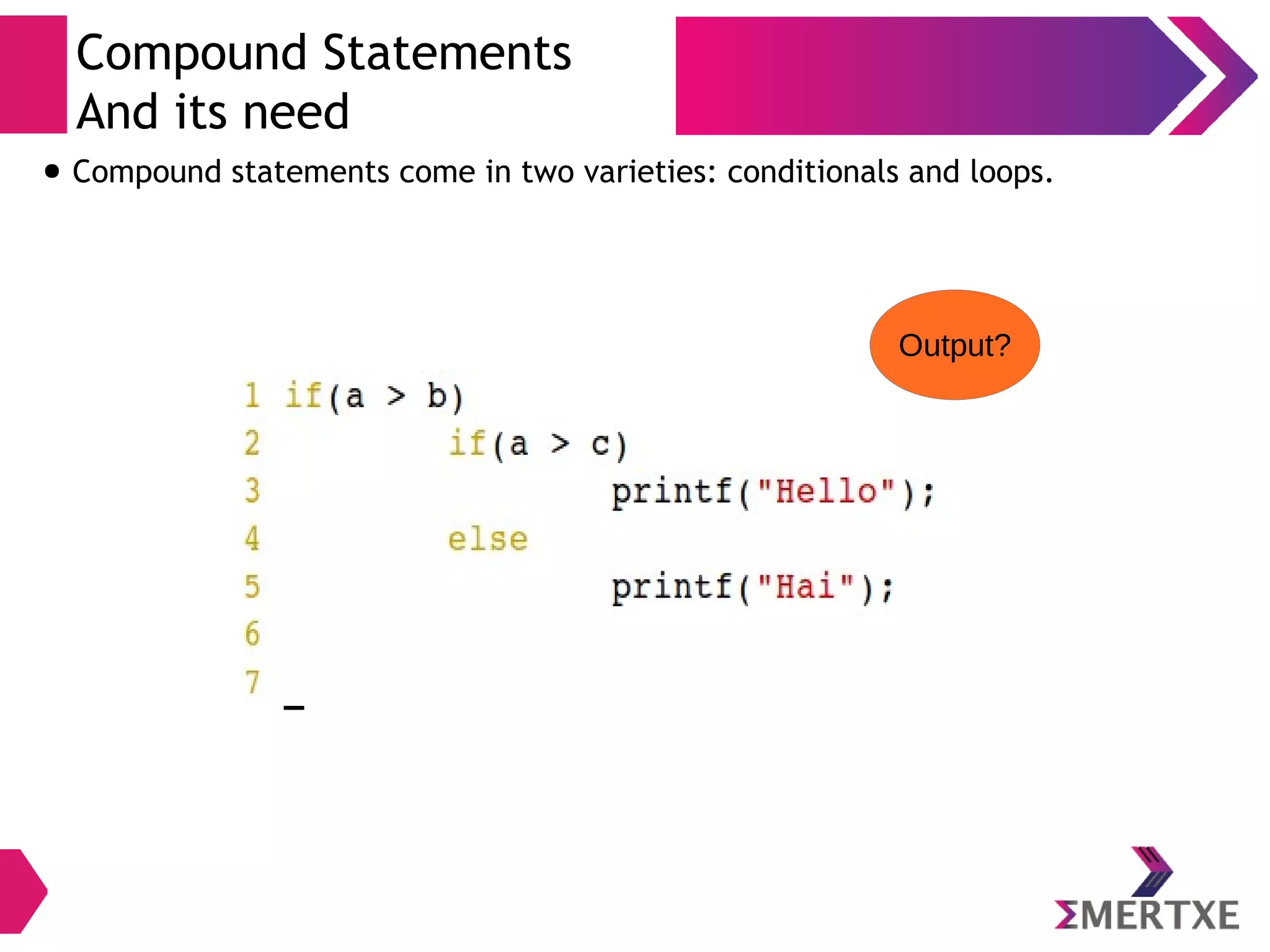 Compound Statements
And its need

• Compound statements come in two varieties: conditionals and loops.

Output?

1 if(a > b)
2 	if(a > c)
3 		printf("Hello");
4 	else
5 		printf("Hai");
6
7 _

ΣMERTXE